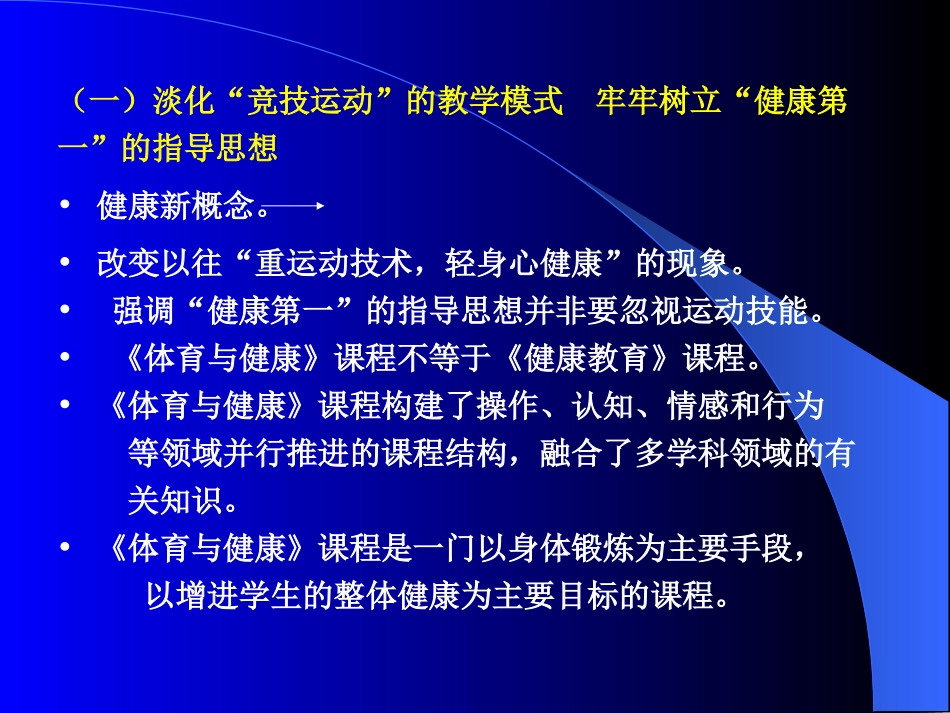 （一）淡化“竞技运动”的教学模式　牢牢树立“健康第一”的指导思想

• 健康新概念。

• 改变以往“重运动技术，轻身心健康”的现象。

• 强调“健康第一”的指导思想并非要忽视运动技能。

• 《体育与健康》课程不等于《健康教育》课程。

• 《体育与健康》课程构建了操作、认知、情感和行为等领域并行推进的课程结构，融合了多学科领域的有关知识。

• 《体育与健康》课程是一门以身体锻炼为主要手段，以增进学生的整体健康为主要目标的课程。